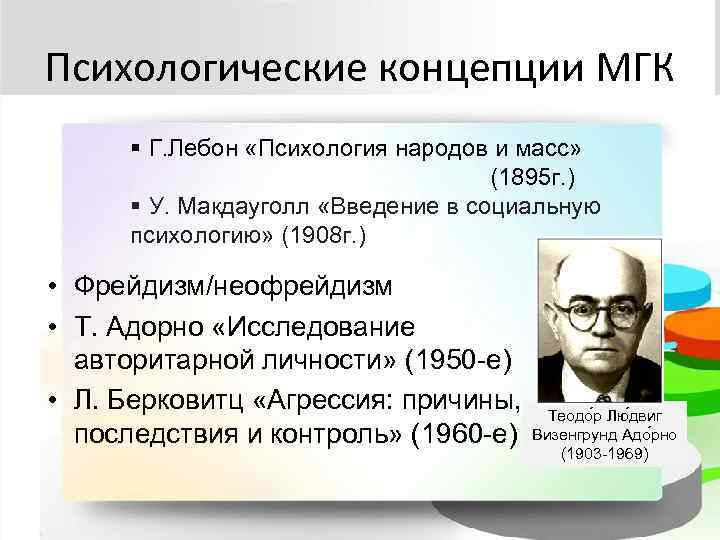 Психологические концепции МГК

▪ Г.Лебон «Психология народов и масс» (1895г.)

▪ У. Макдауголл «Введение в социальную психологию» (1908г.)

• Фрейдизм/неофрейдизм

• Т. Адорно «Исследование авторитарной личности» (1950-е)

• Л. Берковитц «Агрессия: причины, последствия и контроль» (1960-е)

Теодо́р Лю́двиг Визенгрунд Адо́рно (1903-1969)